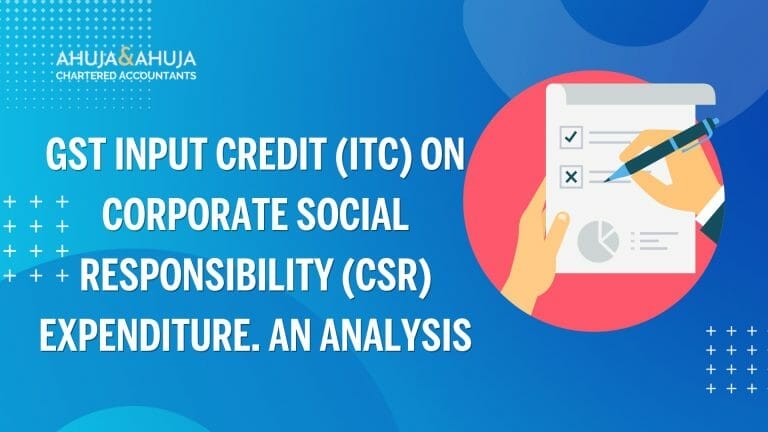 AHUJA&AHUJA
CHARTERED ACCOUNTANTS

GST INPUT CREDIT (ITC) ON CORPORATE SOCIAL RESPONSIBILITY (CSR) EXPENDITURE. AN ANALYSIS